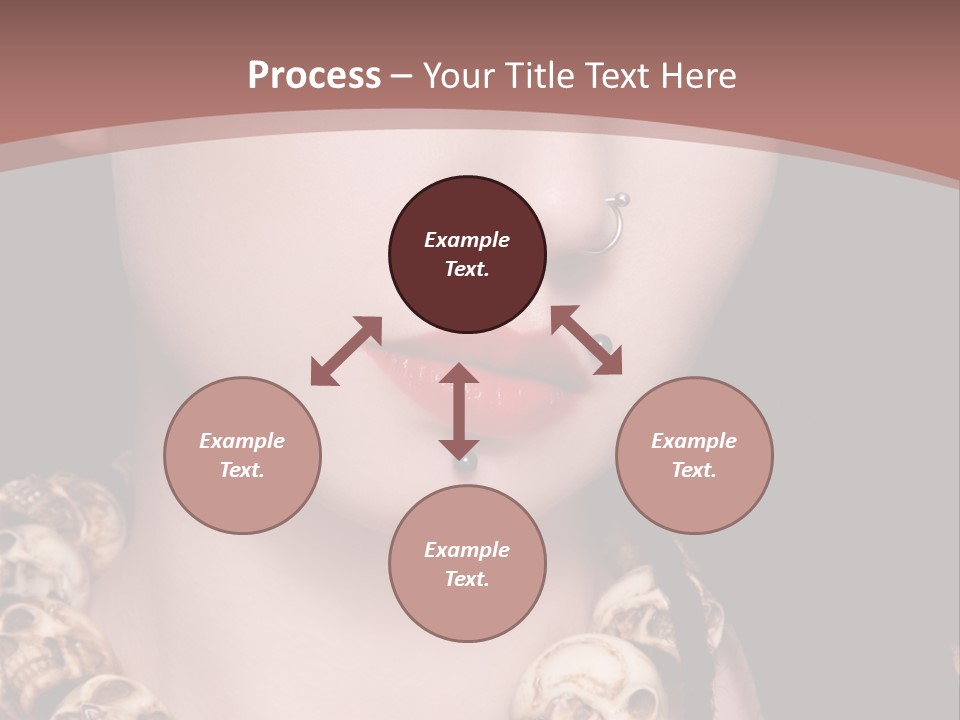 Process – Your Title Text Here

Example Text.

Example Text.

Example Text.

Example Text.